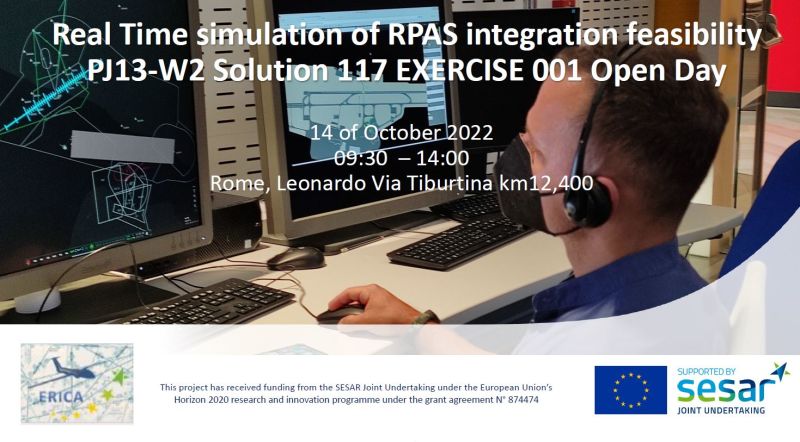 Real Time simulation of RPAS integration feasibility
PJ13-W2 Solution 117 EXERCISE 001 Open Day

14 of October 2022
09:30 – 14:00
Rome, Leonardo Via Tiburtina km12,400

ERICA

This project has received funding from the SESAR Joint Undertaking under the European Union's Horizon 2020 research and innovation programme under the grant agreement N° 874474

SUPPORTED BY
sesar
JOINT UNDERTAKING